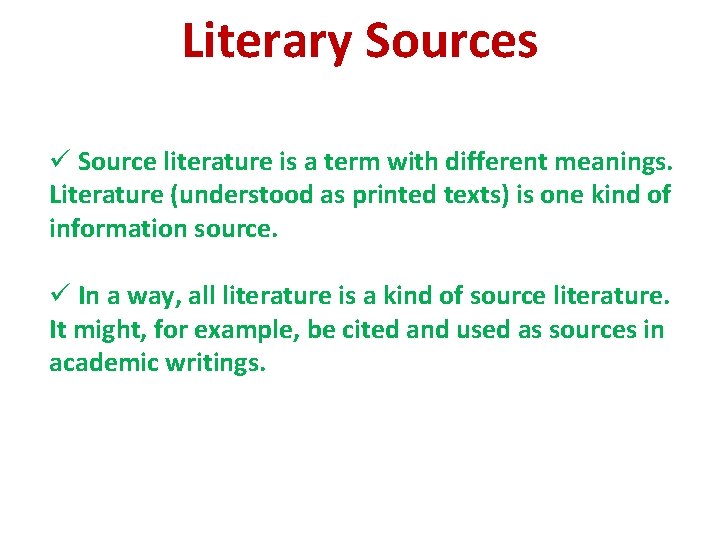 Literary Sources

✓ Source literature is a term with different meanings. Literature (understood as printed texts) is one kind of information source.

✓ In a way, all literature is a kind of source literature. It might, for example, be cited and used as sources in academic writings.